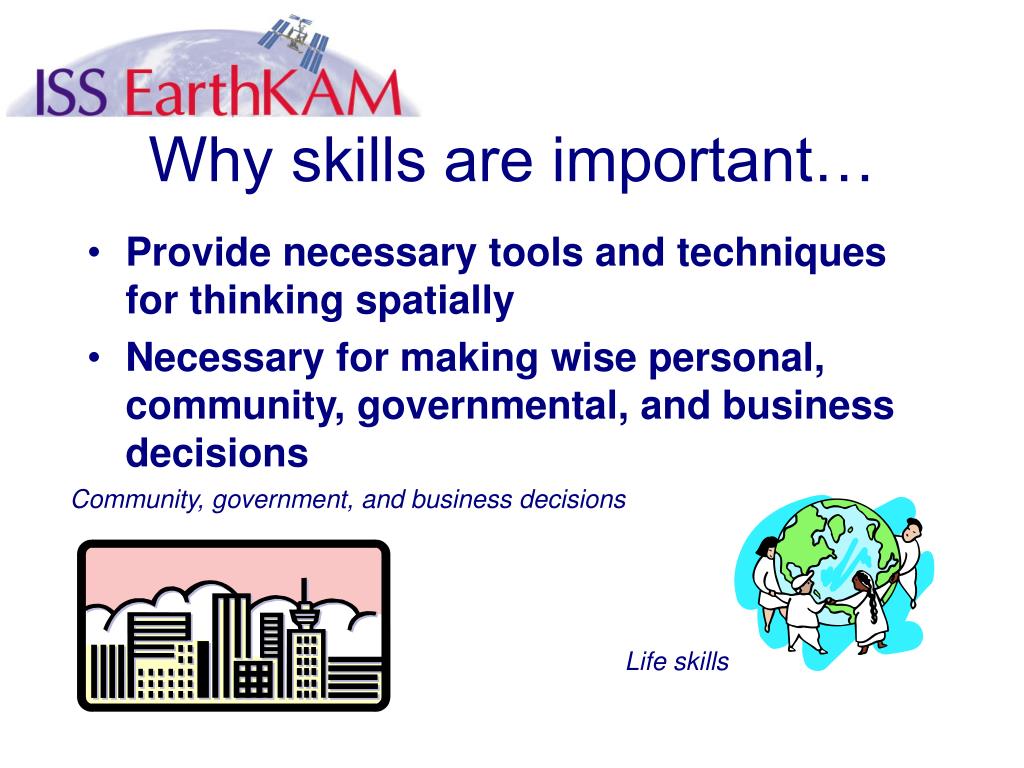 ISS EarthKAM

Why skills are important…

• Provide necessary tools and techniques for thinking spatially
• Necessary for making wise personal, community, governmental, and business decisions

Community, government, and business decisions

Life skills